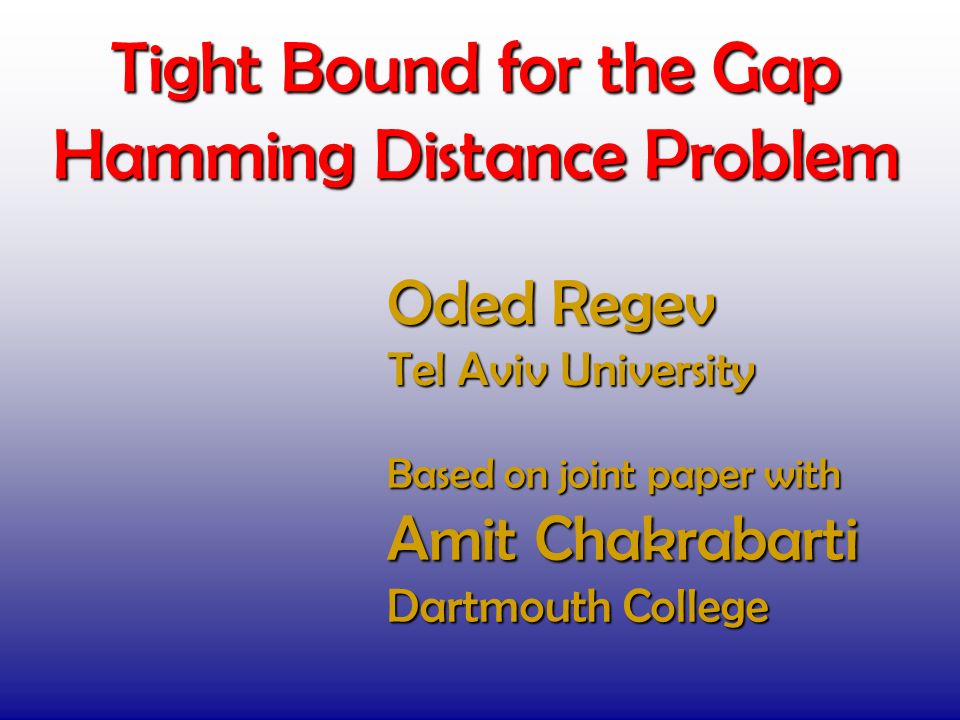 Tight Bound for the Gap Hamming Distance Problem

Oded Regev
Tel Aviv University

Based on joint paper with
Amit Chakrabarti
Dartmouth College